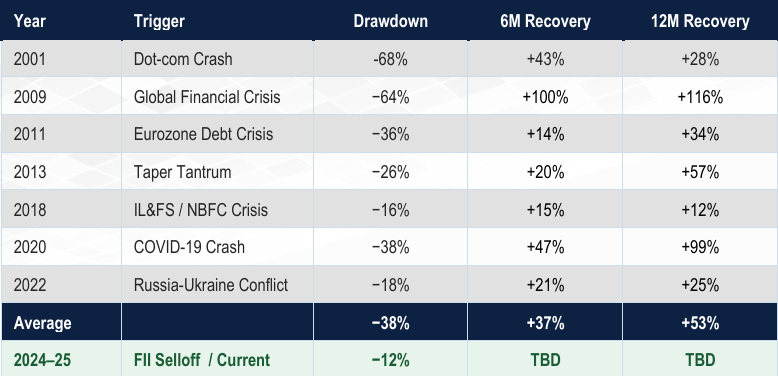 | Year | Trigger | Drawdown | 6M Recovery | 12M Recovery |
|---|---|---|---|---|
| 2001 | Dot-com Crash | -68% | +43% | +28% |
| 2009 | Global Financial Crisis | −64% | +100% | +116% |
| 2011 | Eurozone Debt Crisis | −36% | +14% | +34% |
| 2013 | Taper Tantrum | −26% | +20% | +57% |
| 2018 | IL&FS / NBFC Crisis | −16% | +15% | +12% |
| 2020 | COVID-19 Crash | −38% | +47% | +99% |
| 2022 | Russia-Ukraine Conflict | −18% | +21% | +25% |
| Average | | −38% | +37% | +53% |
| 2024–25 | FII Selloff / Current | −12% | TBD | TBD |